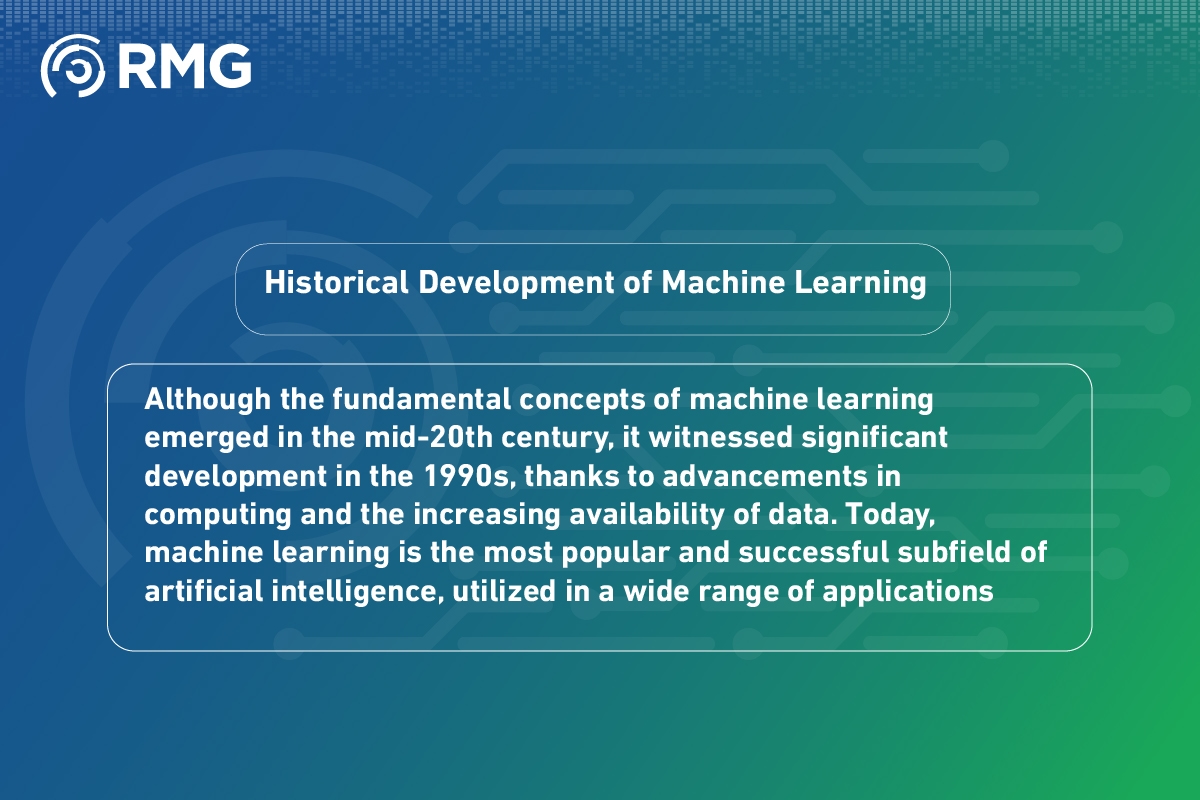 RMG

Historical Development of Machine Learning

Although the fundamental concepts of machine learning emerged in the mid-20th century, it witnessed significant development in the 1990s, thanks to advancements in computing and the increasing availability of data. Today, machine learning is the most popular and successful subfield of artificial intelligence, utilized in a wide range of applications